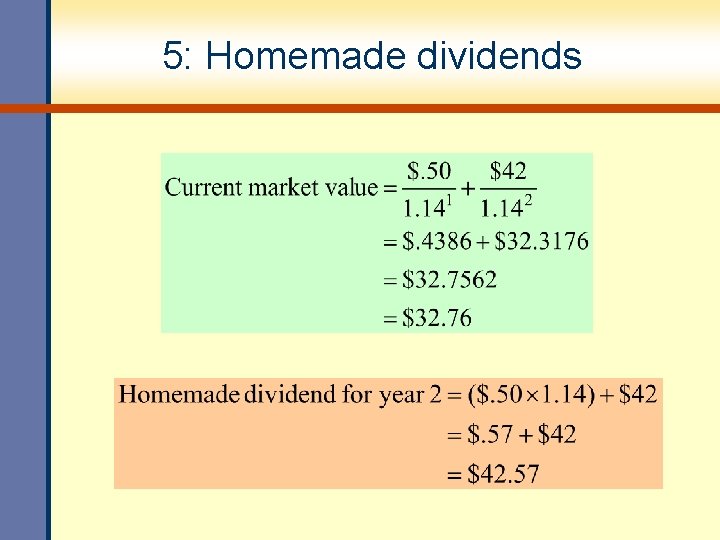 5: Homemade dividends

$\text{Current market value} = \frac{\$.50}{1.14^1} + \frac{\$42}{1.14^2}$
$= \$.4386 + \$32.3176$
$= \$32.7562$
$= \$32.76$

$\text{Homemade dividend for year 2} = (\$.50 \times 1.14) + \$42$
$= \$.57 + \$42$
$= \$42.57$